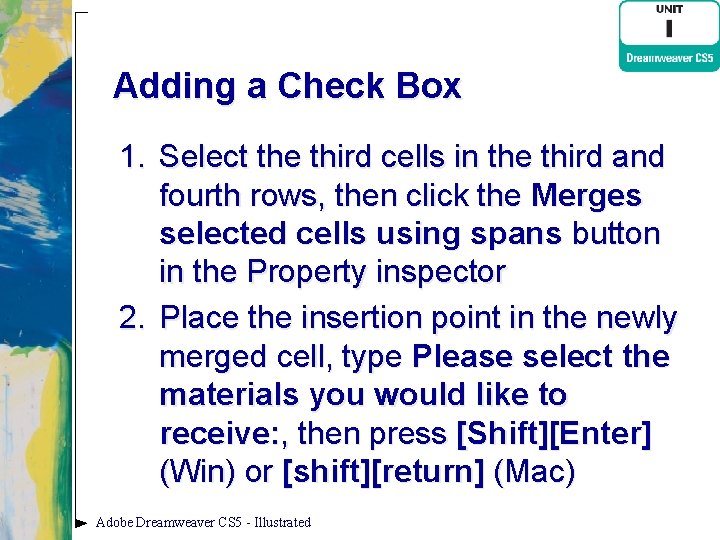 UNIT
I
Dreamweaver CS5

Adding a Check Box

1. Select the third cells in the third and fourth rows, then click the Merges selected cells using spans button in the Property inspector
2. Place the insertion point in the newly merged cell, type Please select the materials you would like to receive:, then press [Shift][Enter] (Win) or [shift][return] (Mac)

Adobe Dreamweaver CS5 - Illustrated